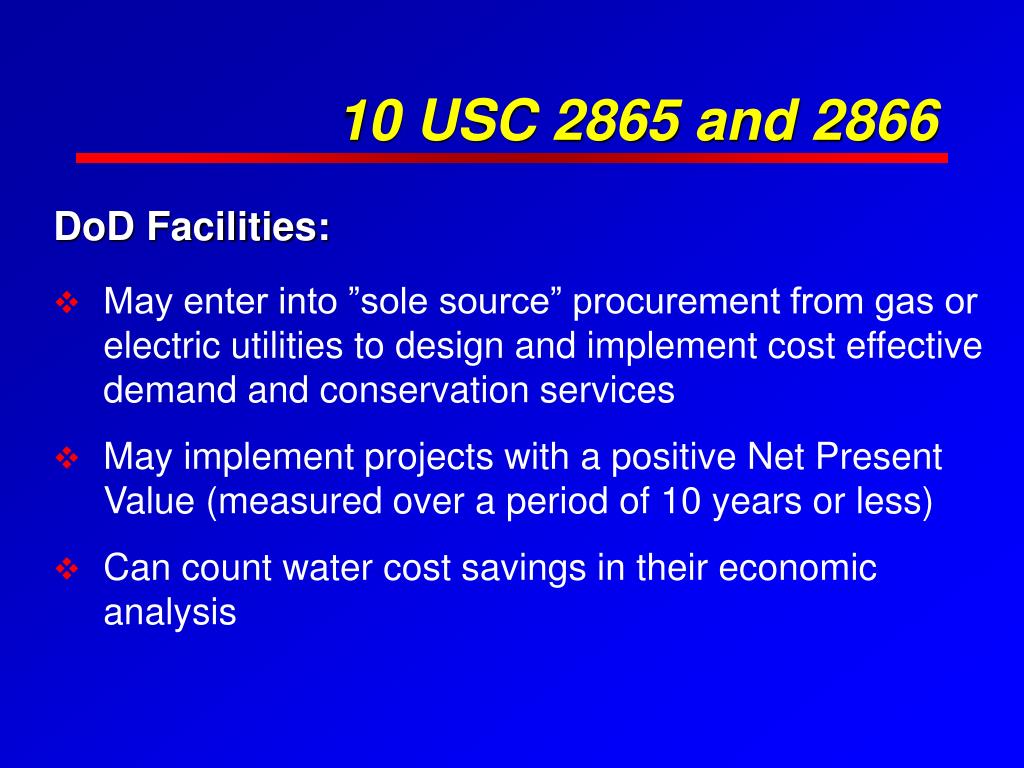 10 USC 2865 and 2866

DoD Facilities:

❖ May enter into ”sole source” procurement from gas or electric utilities to design and implement cost effective demand and conservation services

❖ May implement projects with a positive Net Present Value (measured over a period of 10 years or less)

❖ Can count water cost savings in their economic analysis